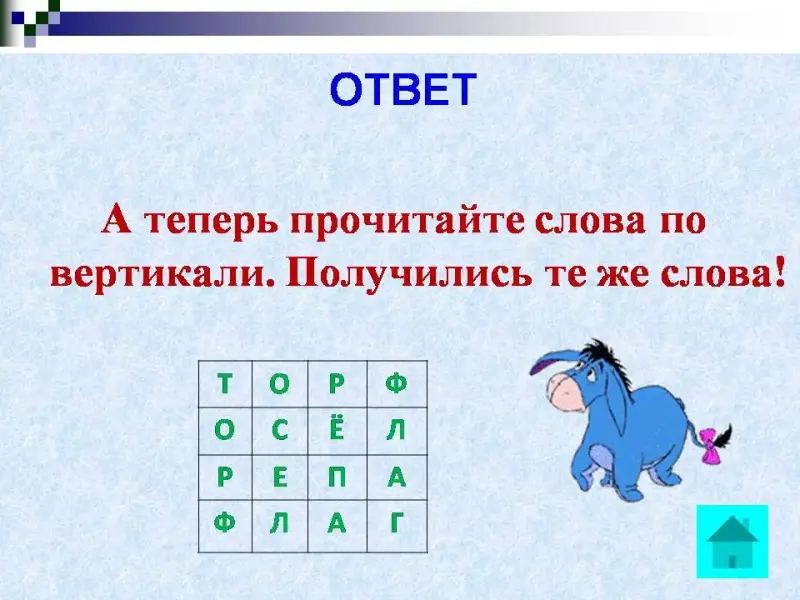 ОТВЕТ

А теперь прочитайте слова по вертикали. Получились те же слова!

| Т | О | Р | Ф |
|---|---|---|---|
| О | С | Ё | Л |
| Р | Е | П | А |
| Ф | Л | А | Г |